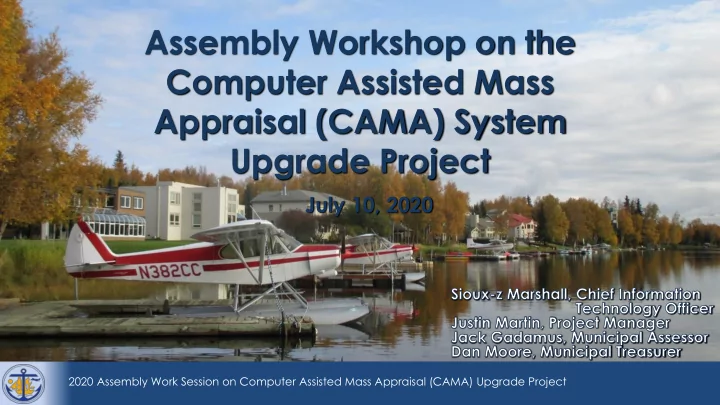 Assembly Workshop on the Computer Assisted Mass Appraisal (CAMA) System Upgrade Project

July 10, 2020

N382CC

Sioux-z Marshall, Chief Information Technology Officer
Justin Martin, Project Manager
Jack Gadamus, Municipal Assessor
Dan Moore, Municipal Treasurer

2020 Assembly Work Session on Computer Assisted Mass Appraisal (CAMA) Upgrade Project